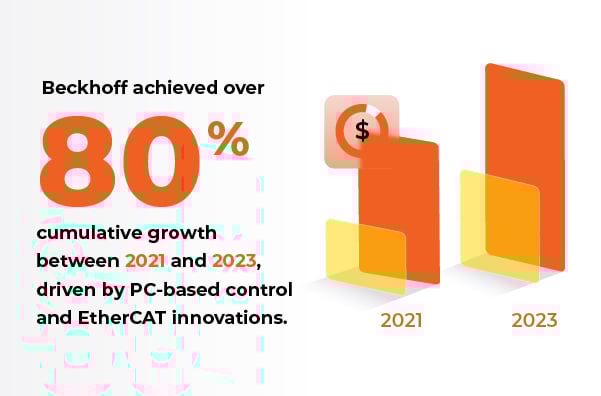 Beckhoff achieved over

80%

cumulative growth between 2021 and 2023, driven by PC-based control and EtherCAT innovations.

$

2021

2023